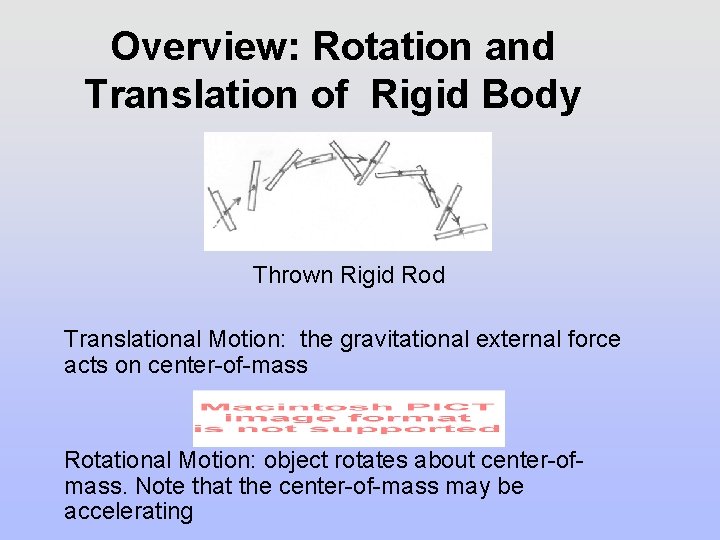 Overview: Rotation and Translation of Rigid Body

Thrown Rigid Rod

Translational Motion: the gravitational external force acts on center-of-mass

Macintosh PICT image format is not supported

Rotational Motion: object rotates about center-of-mass. Note that the center-of-mass may be accelerating